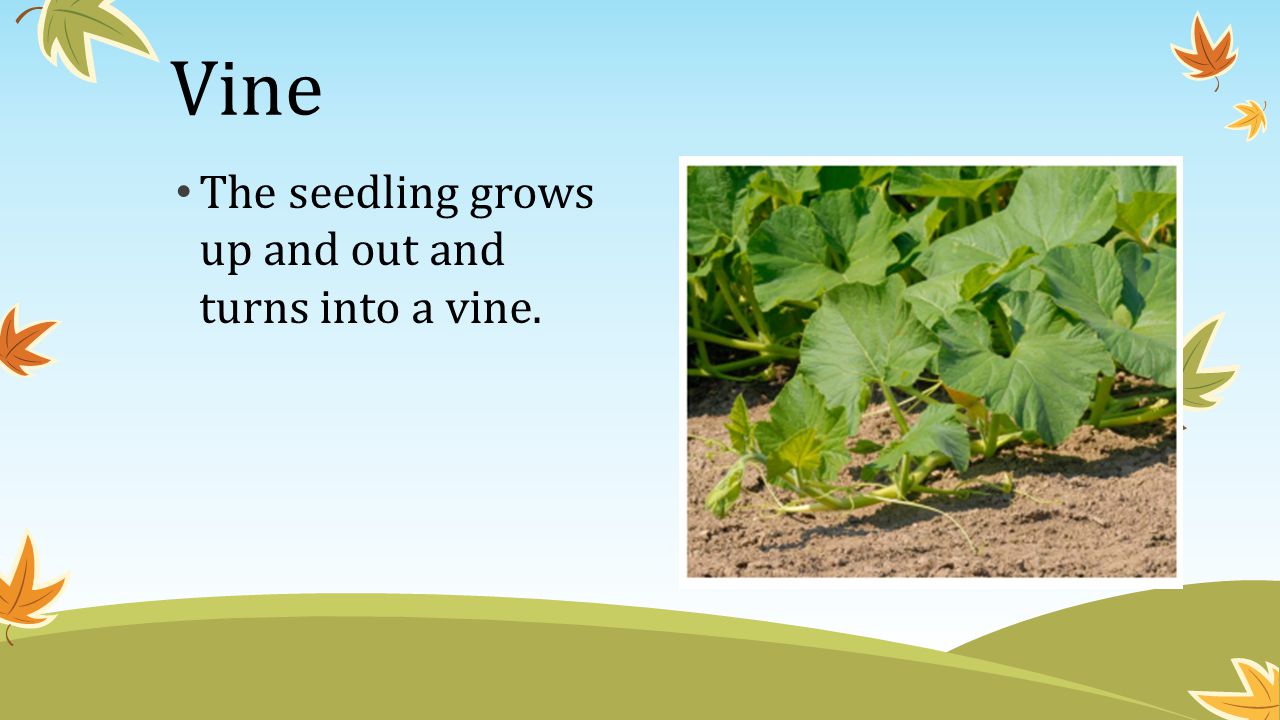 Vine

• The seedling grows up and out and turns into a vine.